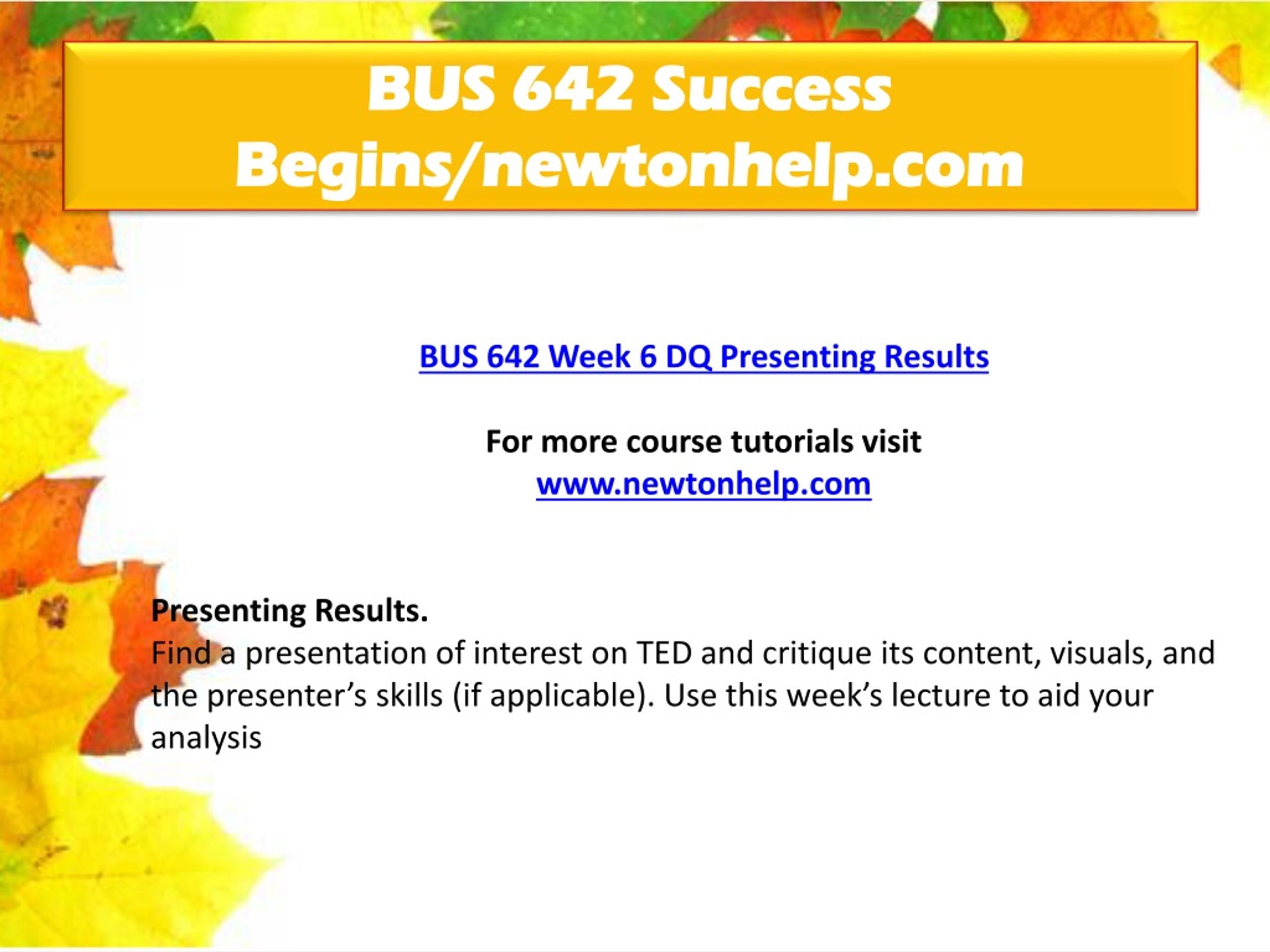 BUS 642 Success Begins/newtonhelp.com

BUS 642 Week 6 DQ Presenting Results

For more course tutorials visit
www.newtonhelp.com

Presenting Results.
Find a presentation of interest on TED and critique its content, visuals, and the presenter’s skills (if applicable). Use this week’s lecture to aid your analysis